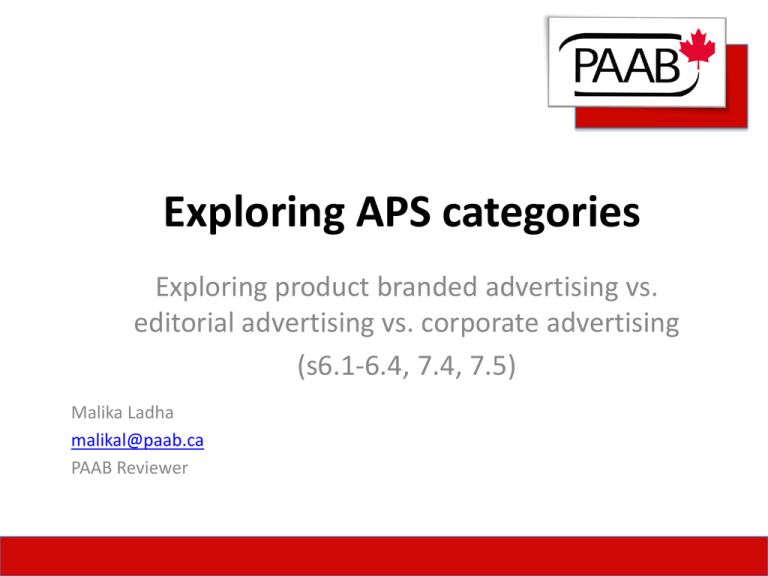 PAAB

Exploring APS categories

Exploring product branded advertising vs. editorial advertising vs. corporate advertising

(s6.1-6.4, 7.4, 7.5)

Malika Ladha
malikal@paab.ca
PAAB Reviewer